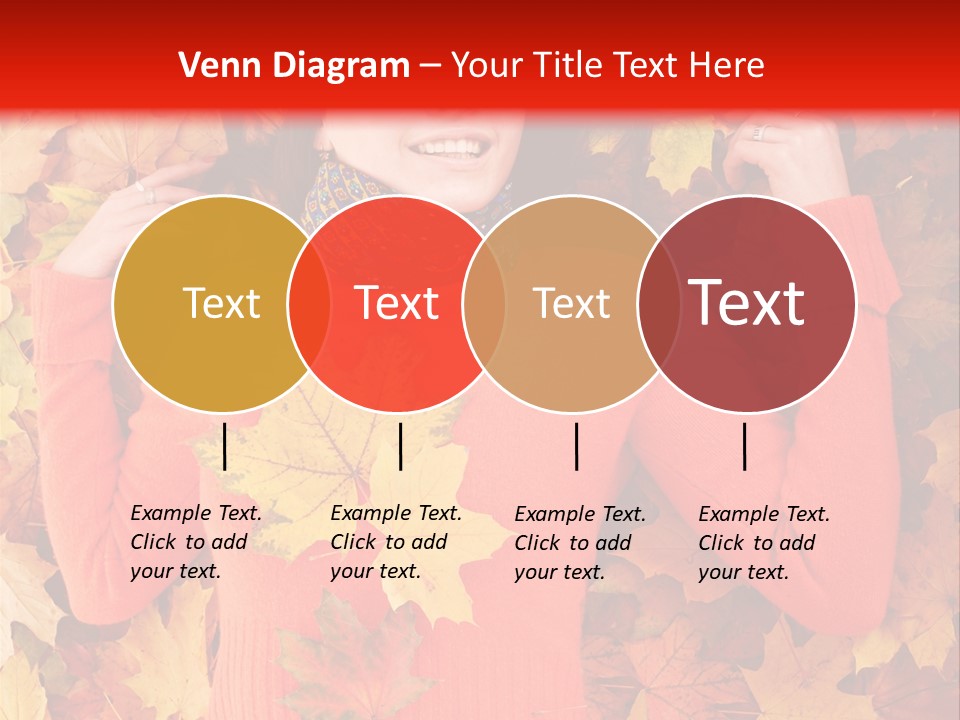 Venn Diagram – Your Title Text Here

Text

Text

Text

Text

Example Text. Click to add your text.

Example Text. Click to add your text.

Example Text. Click to add your text.

Example Text. Click to add your text.